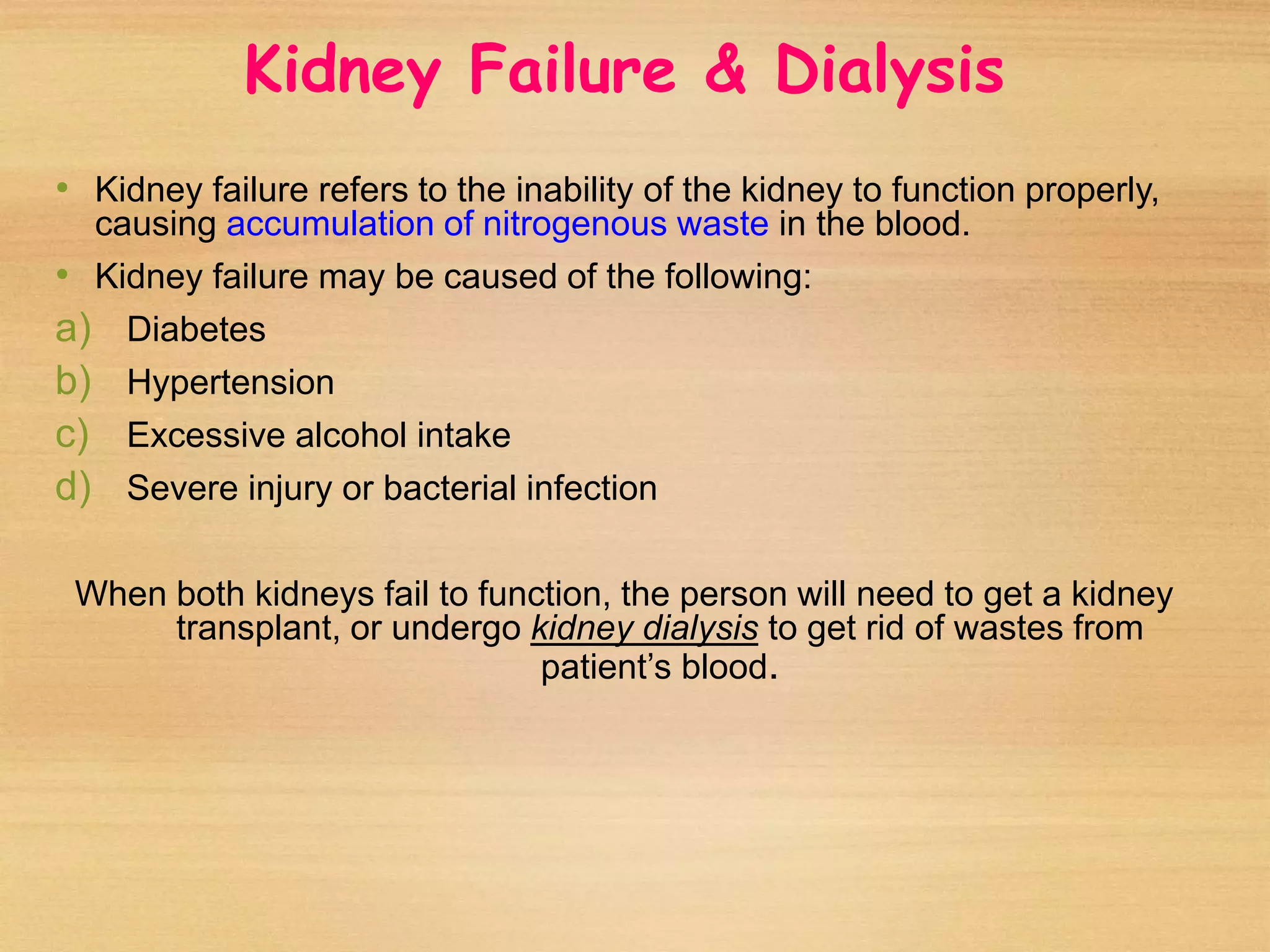 Kidney Failure & Dialysis

• Kidney failure refers to the inability of the kidney to function properly, causing accumulation of nitrogenous waste in the blood.

• Kidney failure may be caused of the following:

a) Diabetes

b) Hypertension

c) Excessive alcohol intake

d) Severe injury or bacterial infection

When both kidneys fail to function, the person will need to get a kidney transplant, or undergo kidney dialysis to get rid of wastes from patient’s blood.